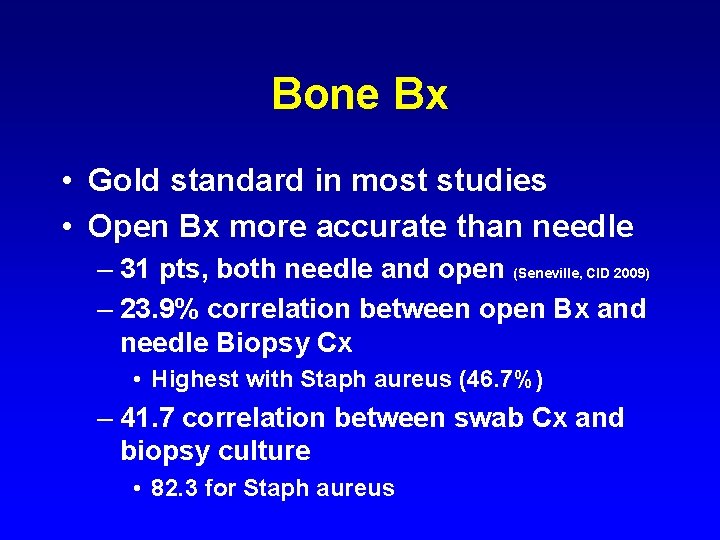 Bone Bx

• Gold standard in most studies
• Open Bx more accurate than needle
– 31 pts, both needle and open (Seneville, CID 2009)
– 23.9% correlation between open Bx and needle Biopsy Cx
• Highest with Staph aureus (46.7%)
– 41.7 correlation between swab Cx and biopsy culture
• 82.3 for Staph aureus